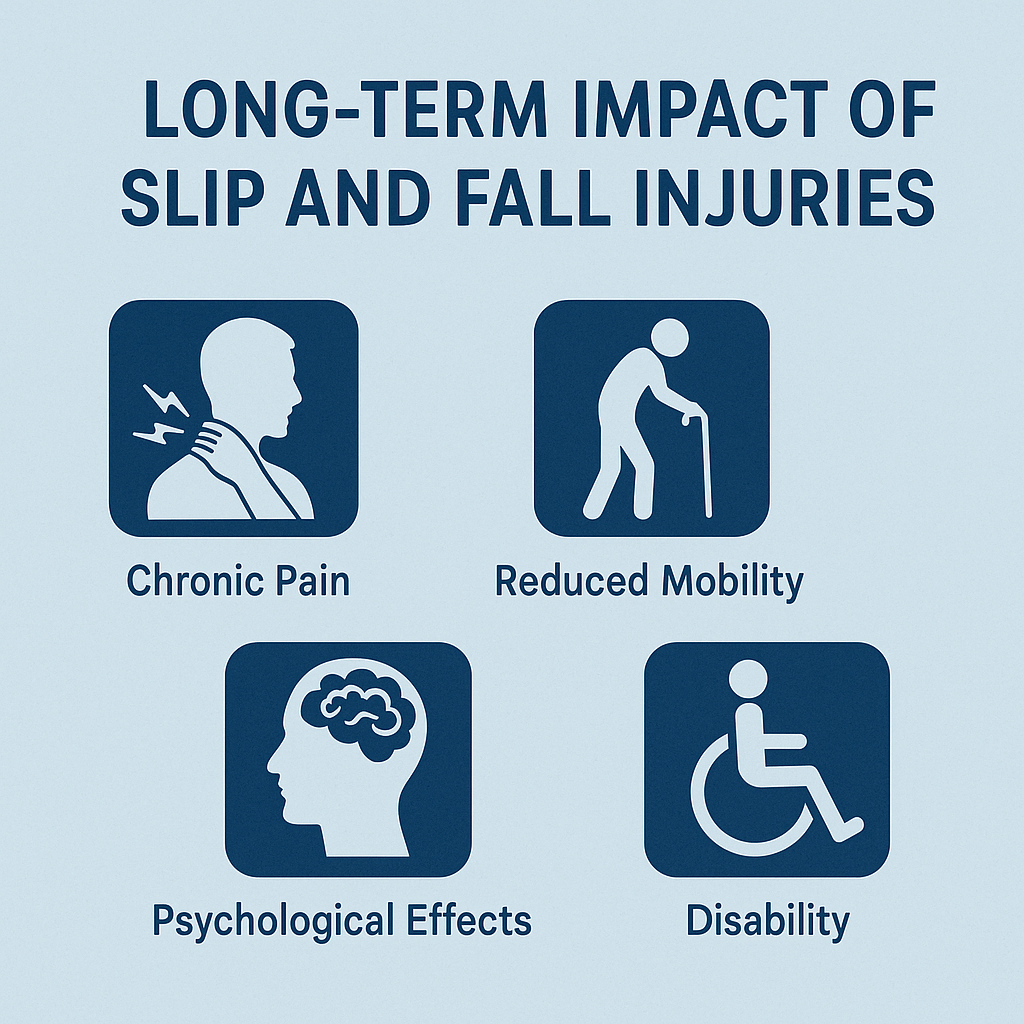 LONG-TERM IMPACT OF SLIP AND FALL INJURIES

Chronic Pain

Reduced Mobility

Psychological Effects

Disability